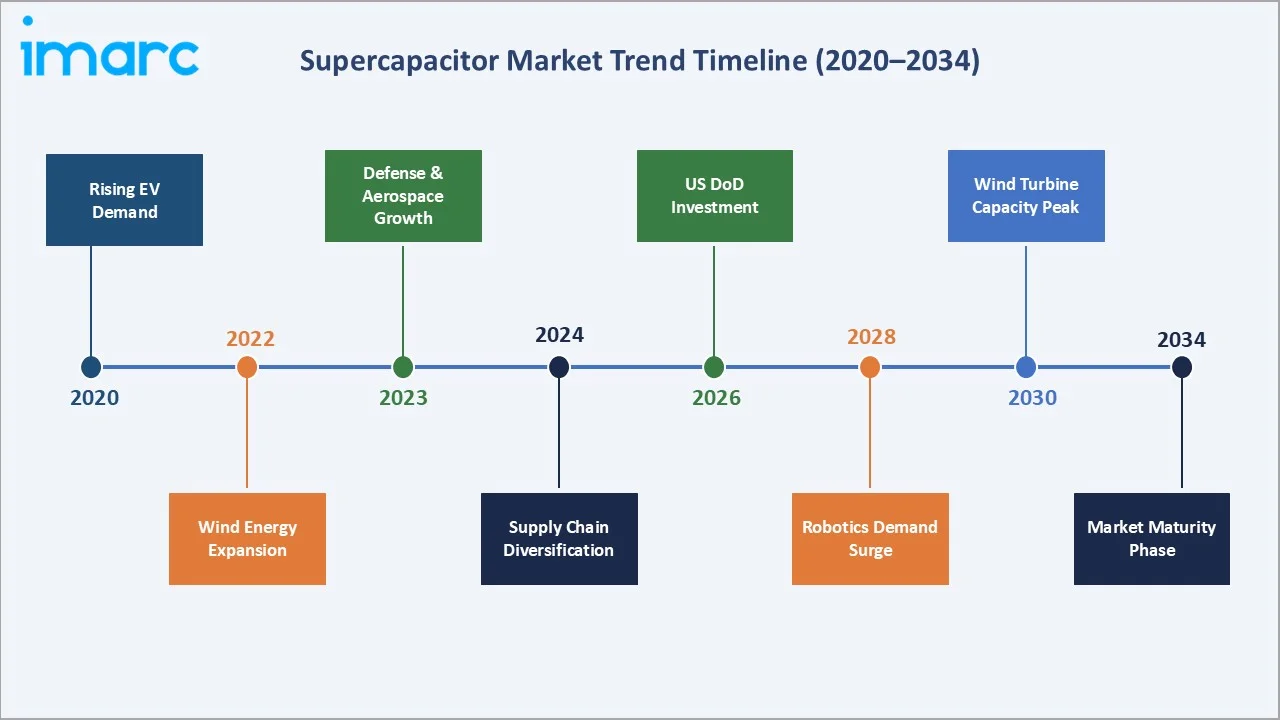 imarc

Supercapacitor Market Trend Timeline (2020–2034)

Rising EV Demand

2020

2022

Wind Energy Expansion

Defense & Aerospace Growth

2023

2024

Supply Chain Diversification

US DoD Investment

2026

2028

Robotics Demand Surge

Wind Turbine Capacity Peak

2030

2034

Market Maturity Phase